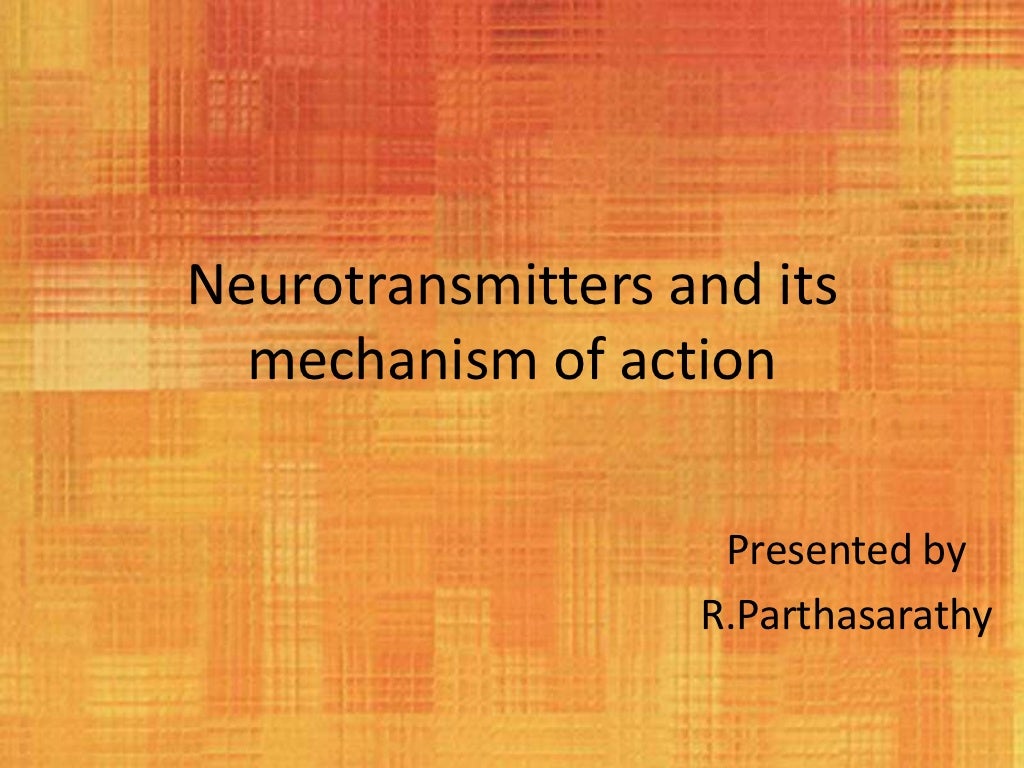 Neurotransmitters and its mechanism of action

Presented by
R.Parthasarathy